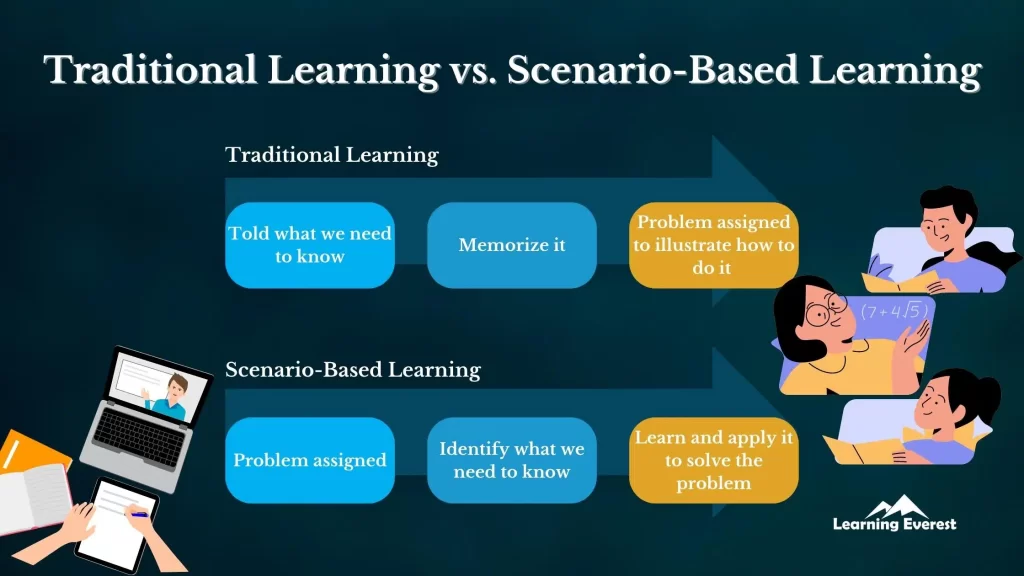 Traditional Learning vs. Scenario-Based Learning

Traditional Learning

Told what we need to know

Memorize it

Problem assigned to illustrate how to do it

$(7+4\sqrt{5})$

Scenario-Based Learning

Problem assigned

Identify what we need to know

Learn and apply it to solve the problem

Learning Everest